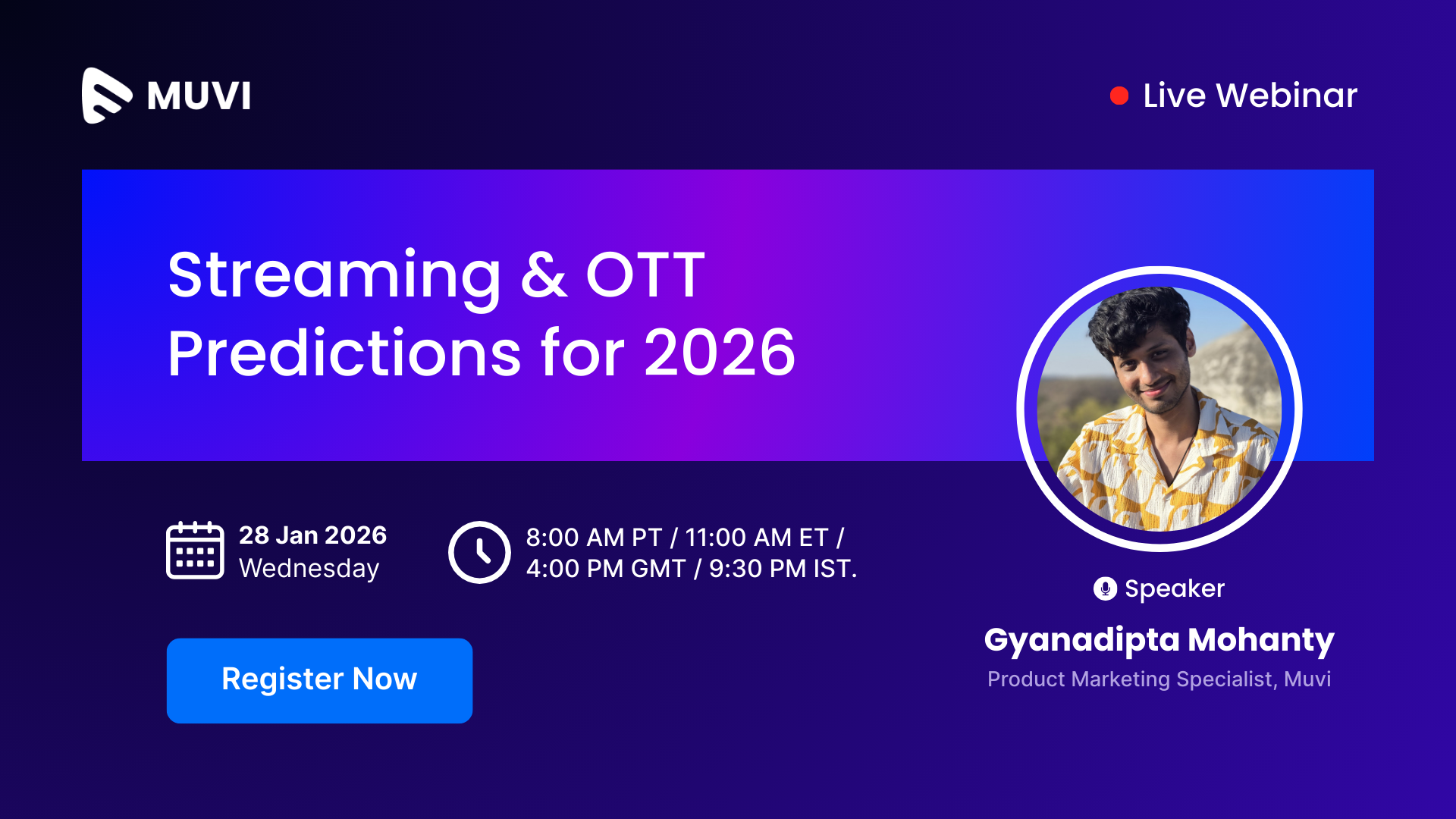 MUVI

Live Webinar

Streaming & OTT Predictions for 2026

28 Jan 2026
Wednesday

8:00 AM PT / 11:00 AM ET / 4:00 PM GMT / 9:30 PM IST.

Register Now

Speaker

Gyanadipta Mohanty
Product Marketing Specialist, Muvi